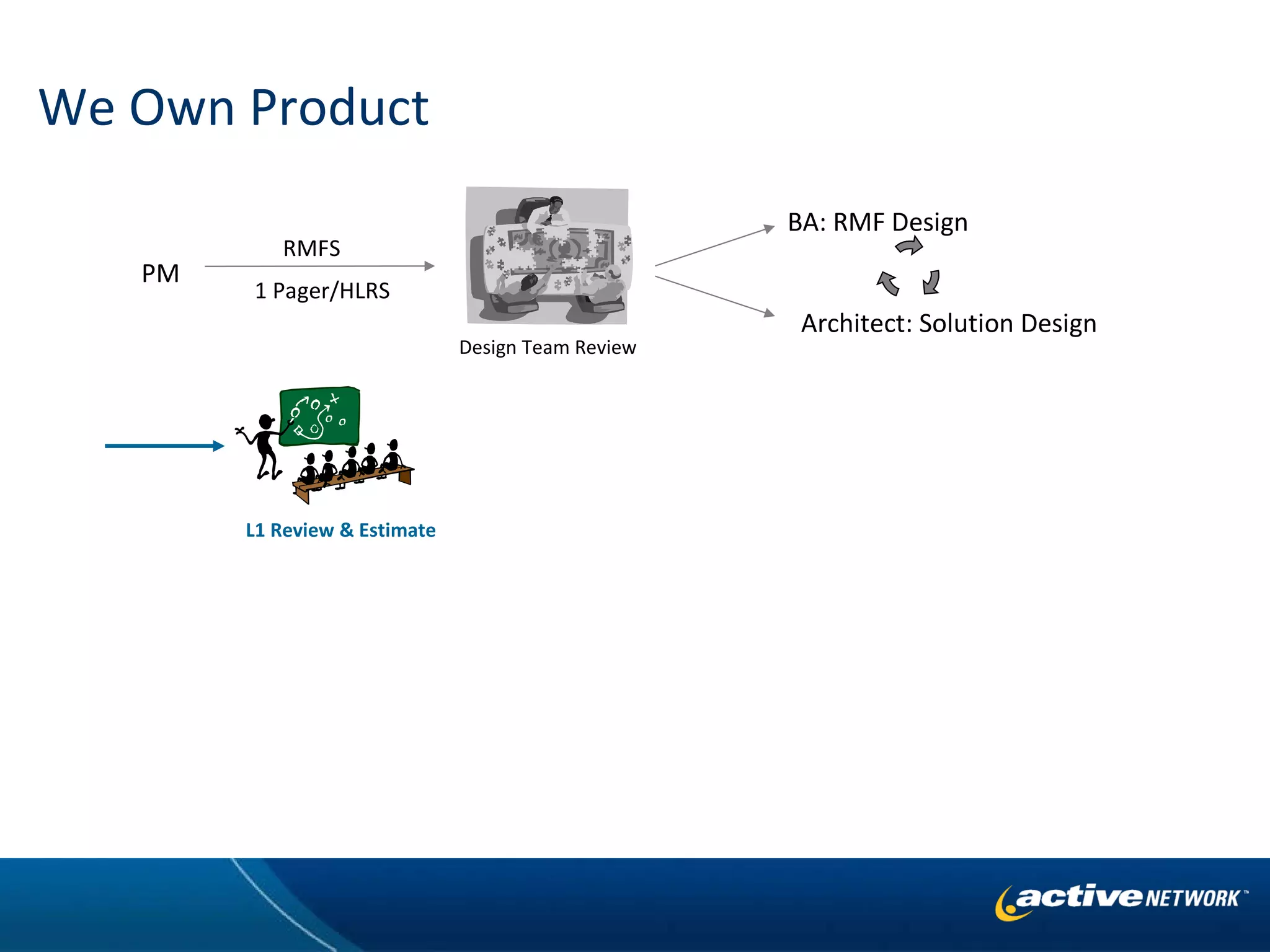 We Own Product

PM

RMFS

1 Pager/HLRS

Design Team Review

BA: RMF Design

Architect: Solution Design

L1 Review & Estimate

active NETWORK™